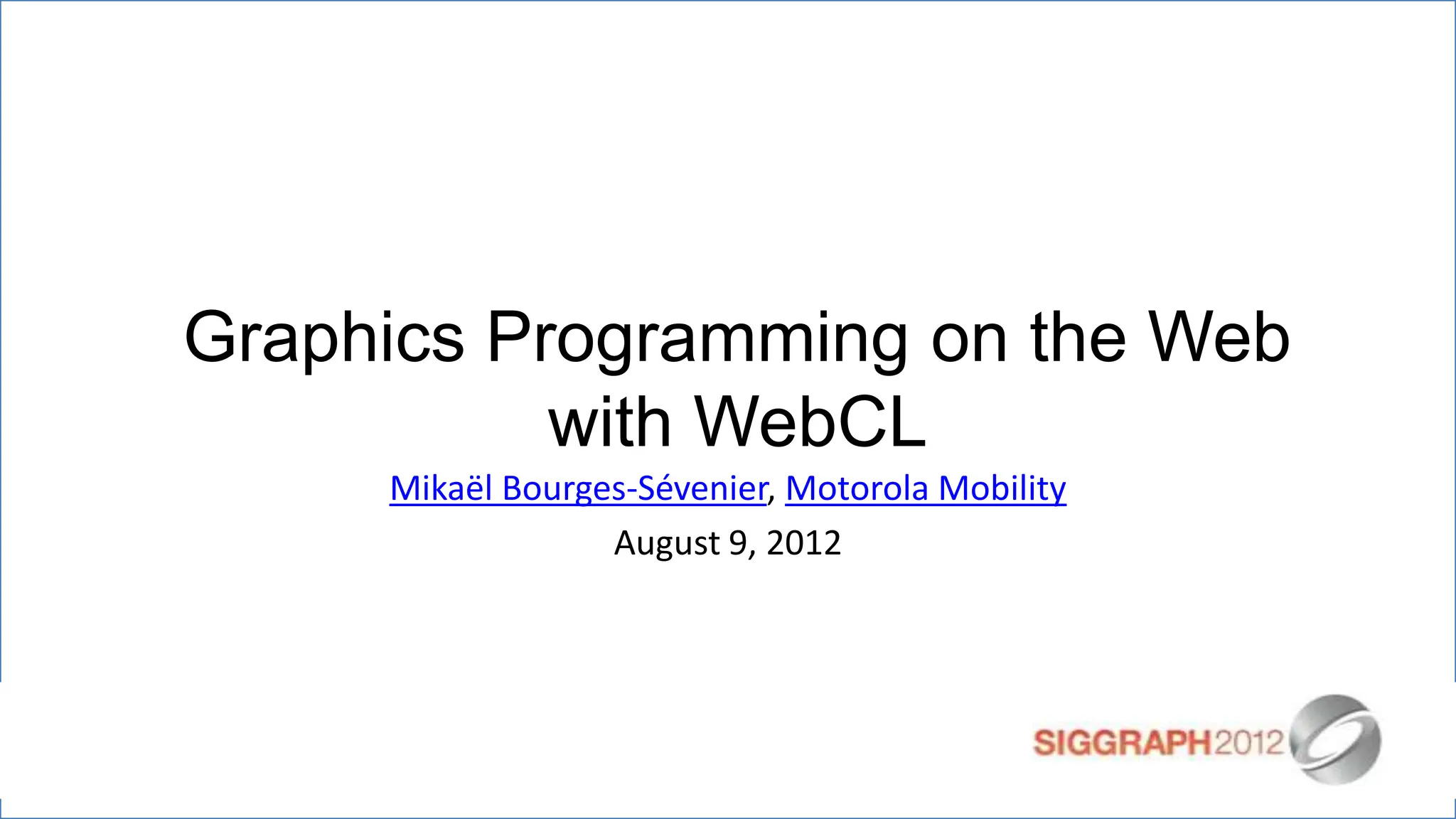 Graphics Programming on the Web with WebCL

Mikaël Bourges-Sévenier, Motorola Mobility

August 9, 2012

SIGGRAPH2012